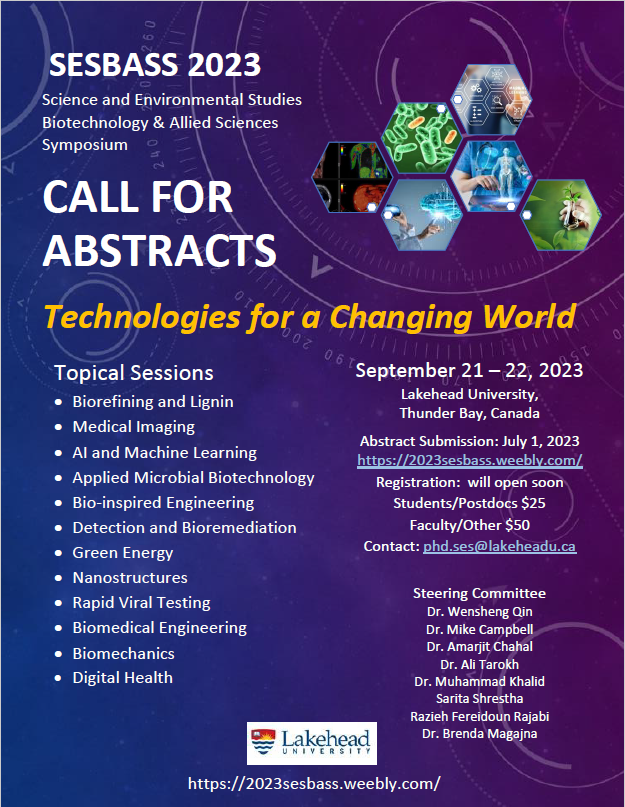 SESBASS 2023

Science and Environmental Studies Biotechnology & Allied Sciences Symposium

CALL FOR ABSTRACTS

Technologies for a Changing World

Topical Sessions

- Biorefining and Lignin
- Medical Imaging
- AI and Machine Learning
- Applied Microbial Biotechnology
- Bio-inspired Engineering
- Detection and Bioremediation
- Green Energy
- Nanostructures
- Rapid Viral Testing
- Biomedical Engineering
- Biomechanics
- Digital Health

September 21 – 22, 2023

Lakehead University, Thunder Bay, Canada

Abstract Submission: July 1, 2023
https://2023sesbass.weebly.com/
Registration: will open soon
Students/Postdocs $25
Faculty/Other $50
Contact: phd.ses@lakeheadu.ca

Steering Committee
Dr. Wensheng Qin
Dr. Mike Campbell
Dr. Amarjit Chahal
Dr. Ali Tarokh
Dr. Muhammad Khalid
Sarita Shrestha
Razieh Fereidoun Rajabi
Dr. Brenda Magajna

Lakehead UNIVERSITY

https://2023sesbass.weebly.com/